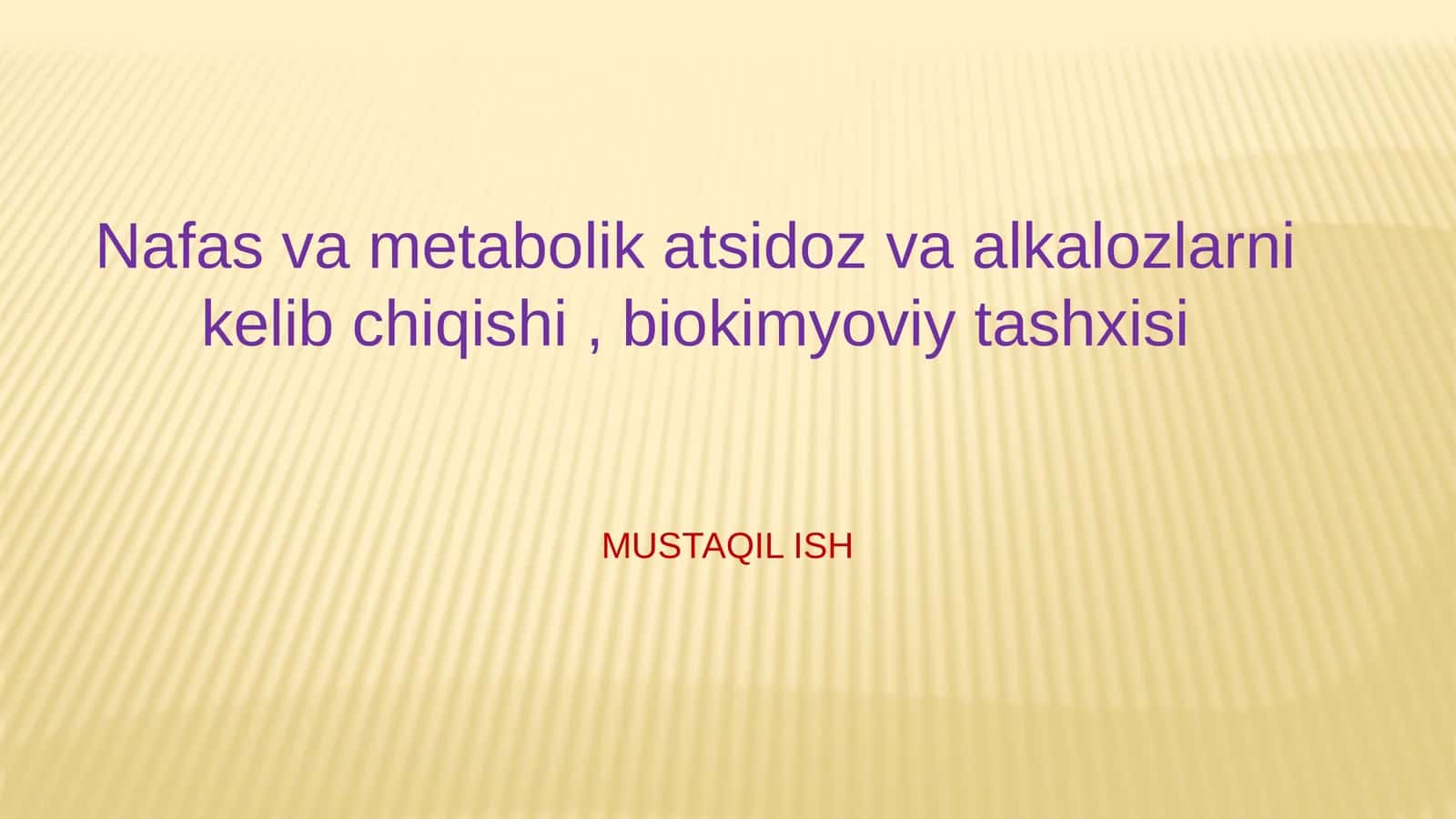 Nafas va metabolik atsidoz va alkalozlarni kelib chiqishi , biokimyoviy tashxisi

MUSTAQIL ISH